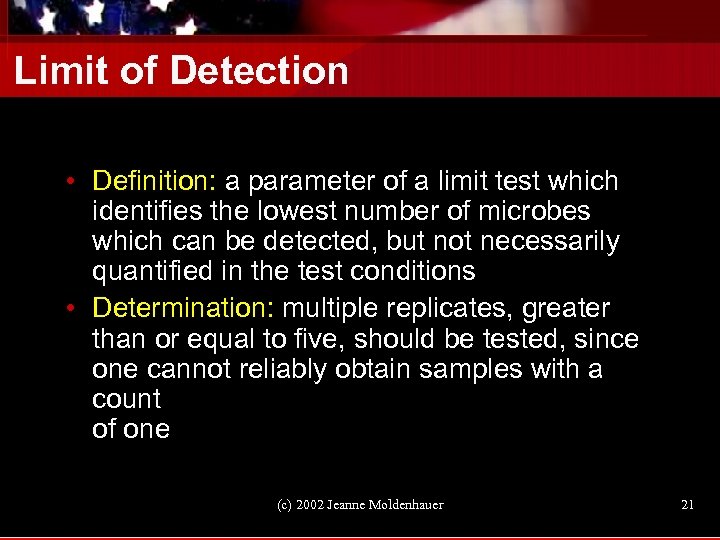 Limit of Detection

• Definition: a parameter of a limit test which identifies the lowest number of microbes which can be detected, but not necessarily quantified in the test conditions

• Determination: multiple replicates, greater than or equal to five, should be tested, since one cannot reliably obtain samples with a count
of one

(c) 2002 Jeanne Moldenhauer

21